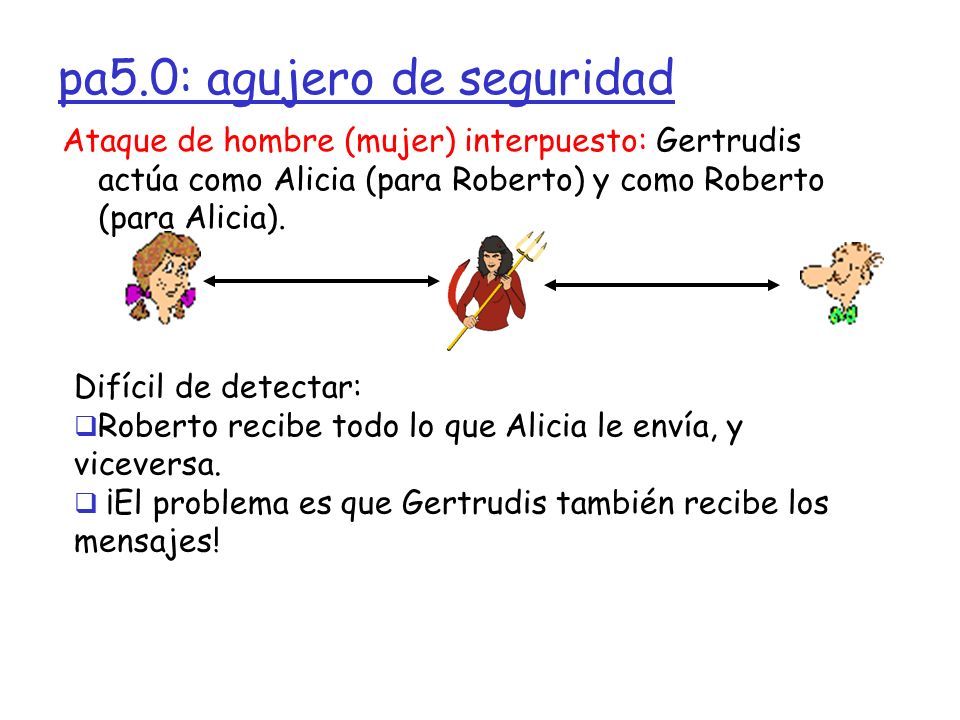 pa5.0: agujero de seguridad

Ataque de hombre (mujer) interpuesto: Gertrudis actúa como Alicia (para Roberto) y como Roberto (para Alicia).

Difícil de detectar:
❑Roberto recibe todo lo que Alicia le envía, y viceversa.
❑ ¡El problema es que Gertrudis también recibe los mensajes!